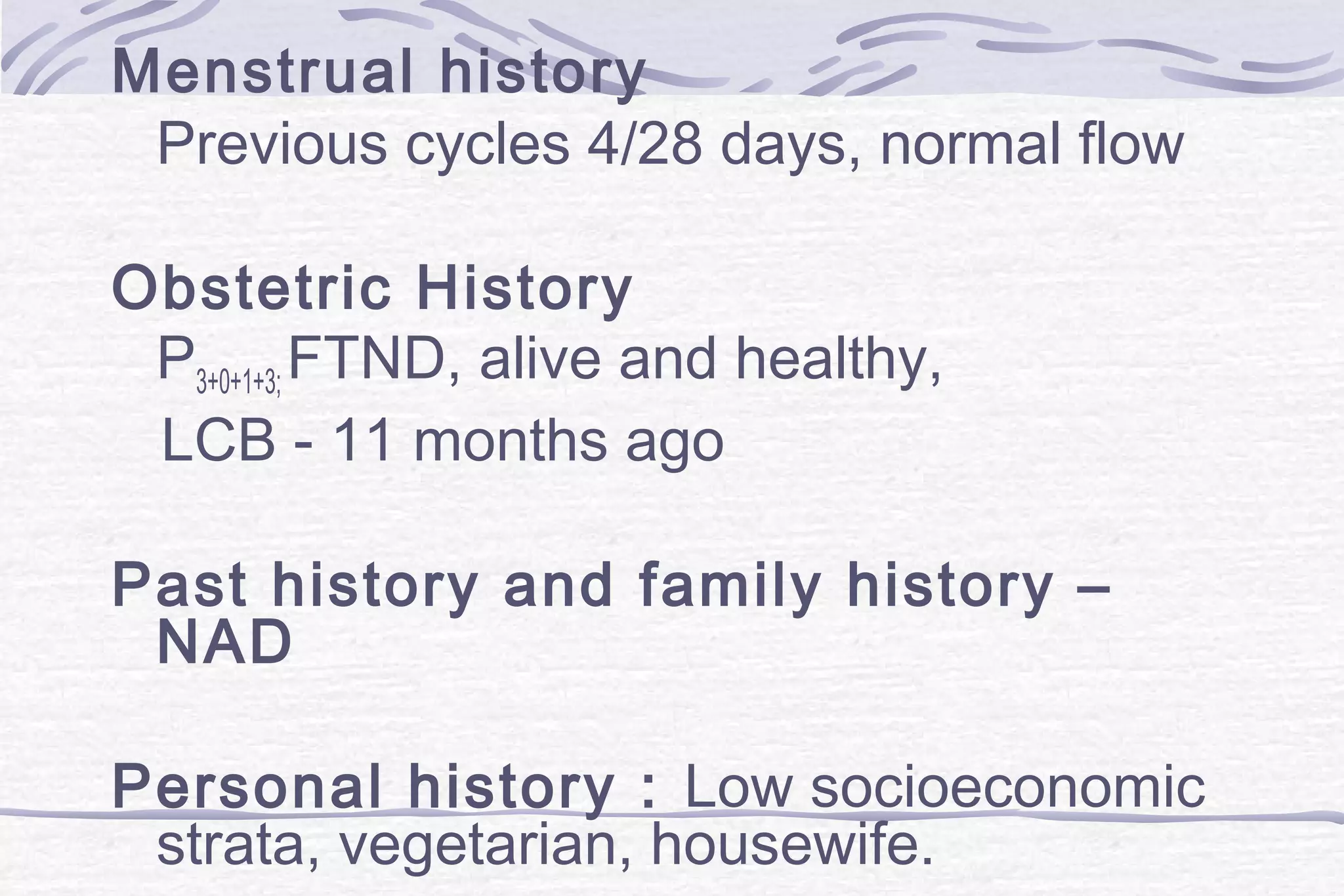 Menstrual history

Previous cycles 4/28 days, normal flow

Obstetric History

$P_{3+0+1+3;}$FTND, alive and healthy,

LCB - 11 months ago

Past history and family history – NAD

Personal history : Low socioeconomic strata, vegetarian, housewife.